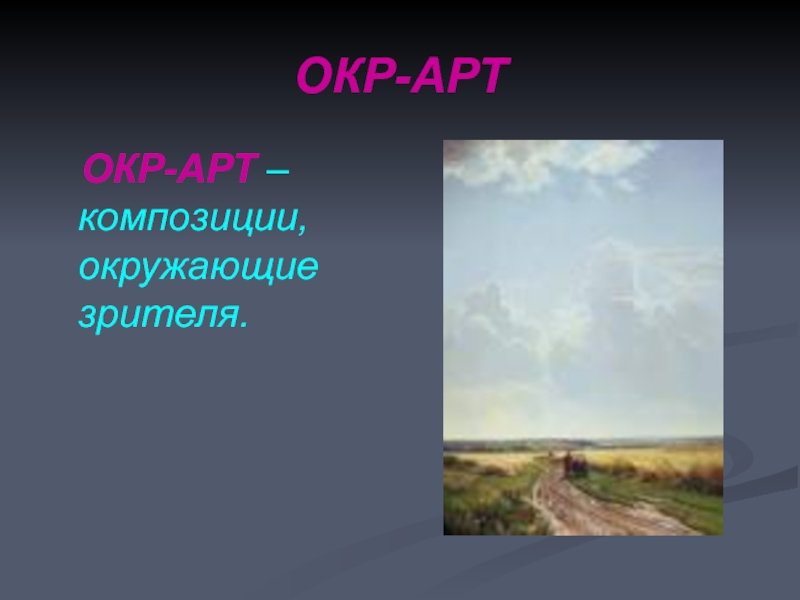 ОКР-АРТ

ОКР-АРТ – композиции, окружающие зрителя.